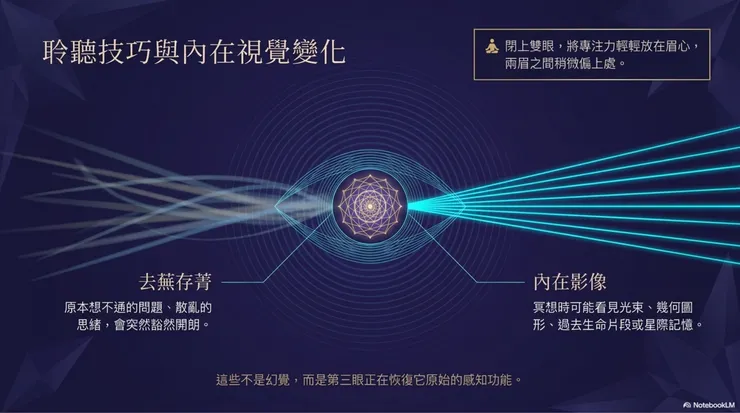 聆聽技巧與內在視覺變化

閉上雙眼，將專注力輕輕放在眉心，兩眉之間稍微偏上處。

去蕪存菁

原本想不通的問題、散亂的思緒，會突然豁然開朗。

內在影像

冥想時可能看見光束、幾何圖形、過去生命片段或星際記憶。

這些不是幻覺，而是第三眼正在恢復它原始的感知功能。

NotebookLM